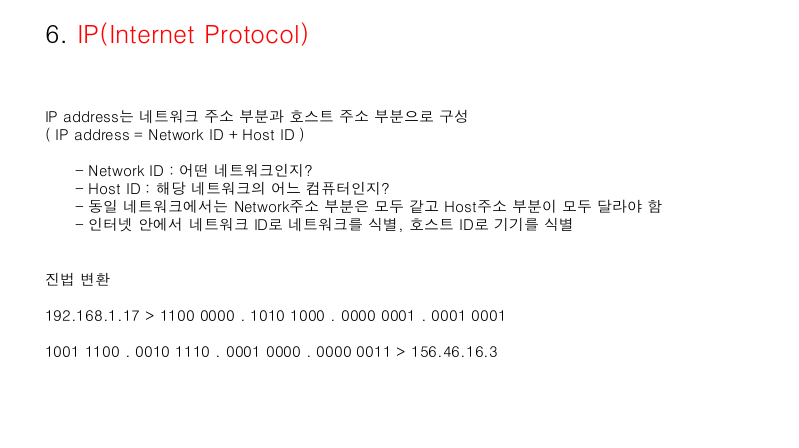 6. IP(Internet Protocol)

IP address는 네트워크 주소 부분과 호스트 주소 부분으로 구성
( IP address = Network ID + Host ID )

- Network ID : 어떤 네트워크인지?
- Host ID : 해당 네트워크의 어느 컴퓨터인지?
- 동일 네트워크에서는 Network주소 부분은 모두 같고 Host주소 부분이 모두 달라야 함
- 인터넷 안에서 네트워크 ID로 네트워크를 식별, 호스트 ID로 기기를 식별

진법 변환

192.168.1.17 > 1100 0000 . 1010 1000 . 0000 0001 . 0001 0001

1001 1100 . 0010 1110 . 0001 0000 . 0000 0011 > 156.46.16.3